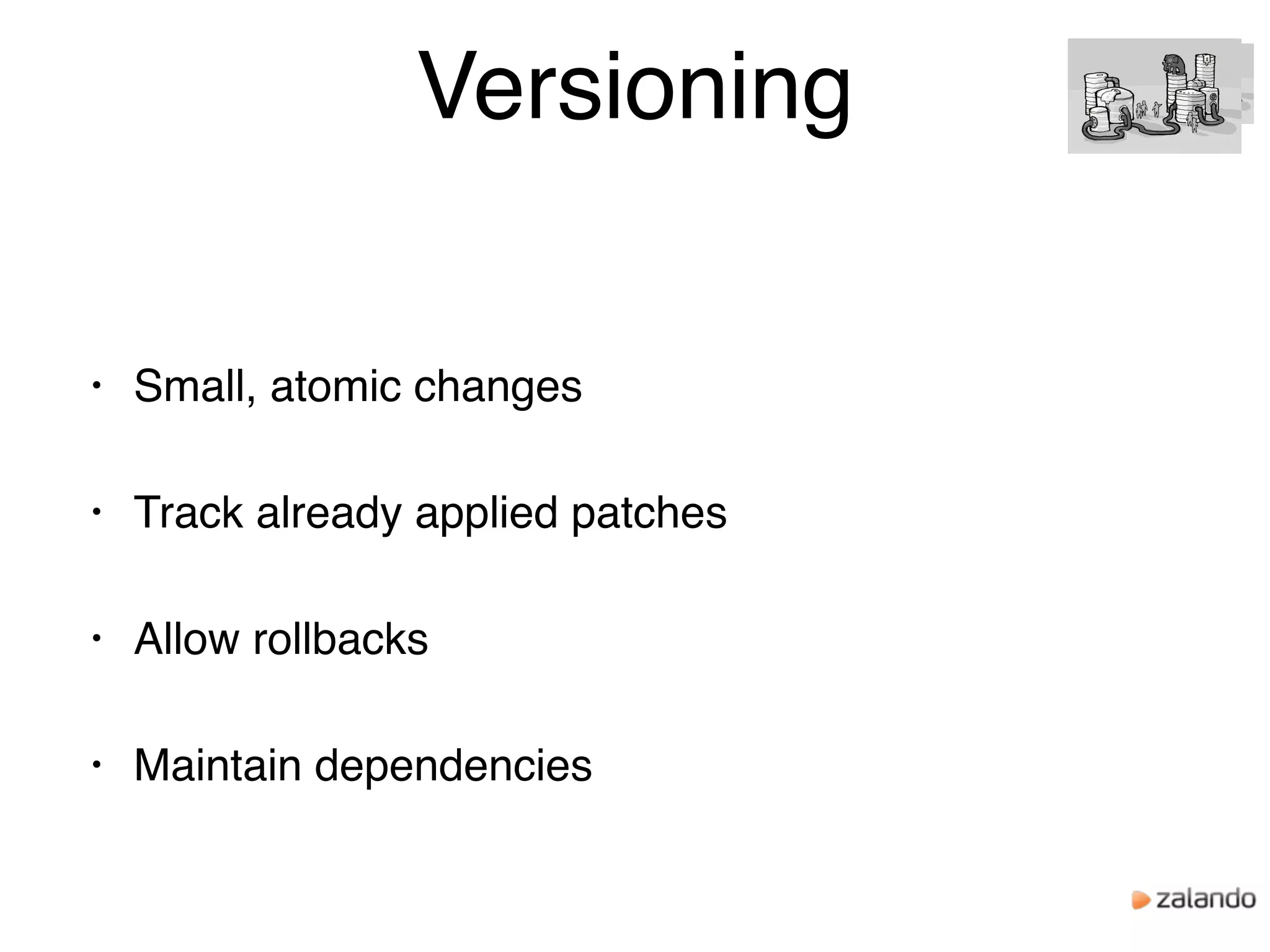 Versioning

• Small, atomic changes

• Track already applied patches

• Allow rollbacks

• Maintain dependencies

zalando